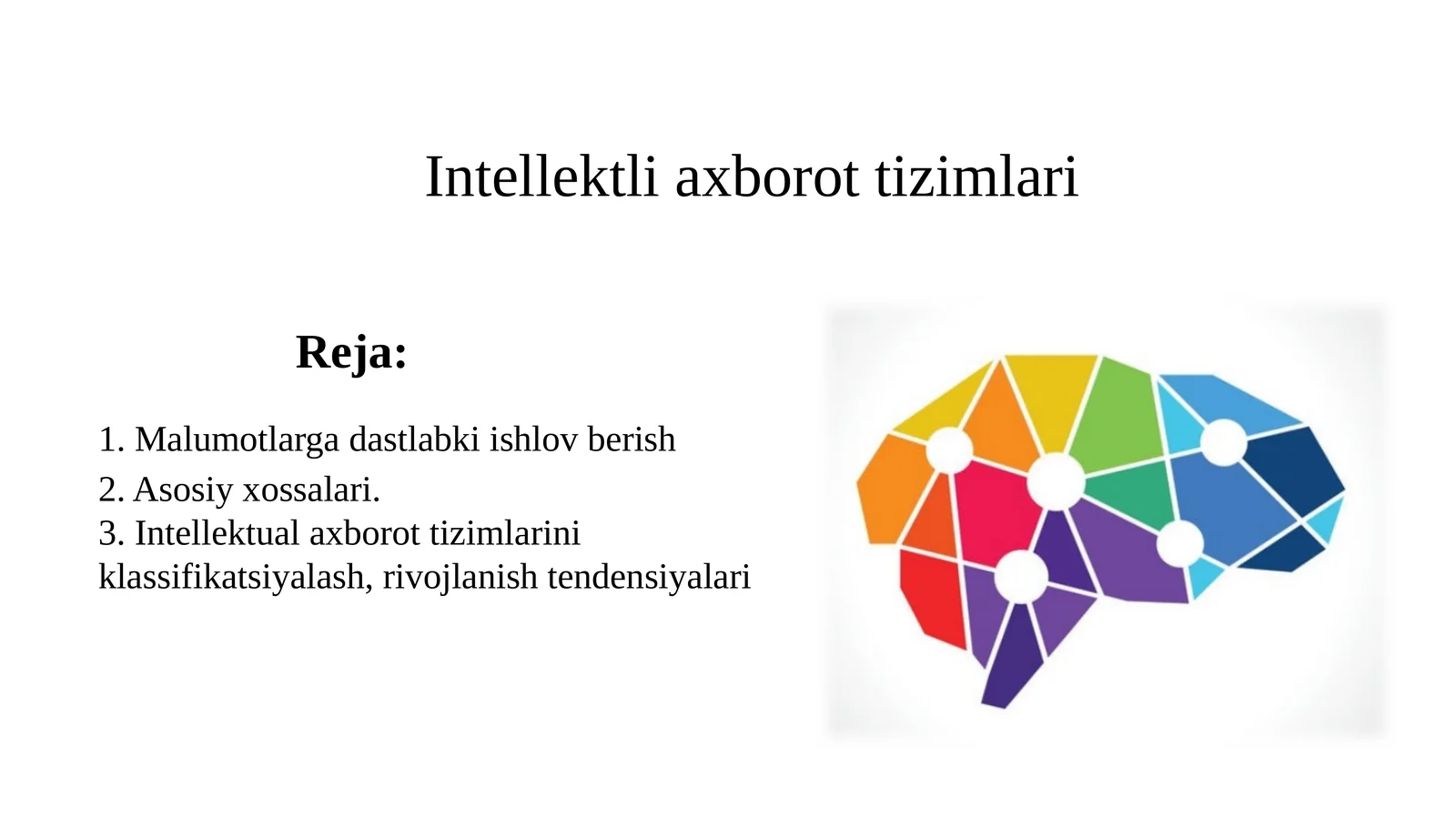 Intellektli axborot tizimlari

Reja:

1. Malumotlarga dastlabki ishlov berish
2. Asosiy xossalari.
3. Intellektual axborot tizimlarini klassifikatsiyalash, rivojlanish tendensiyalari